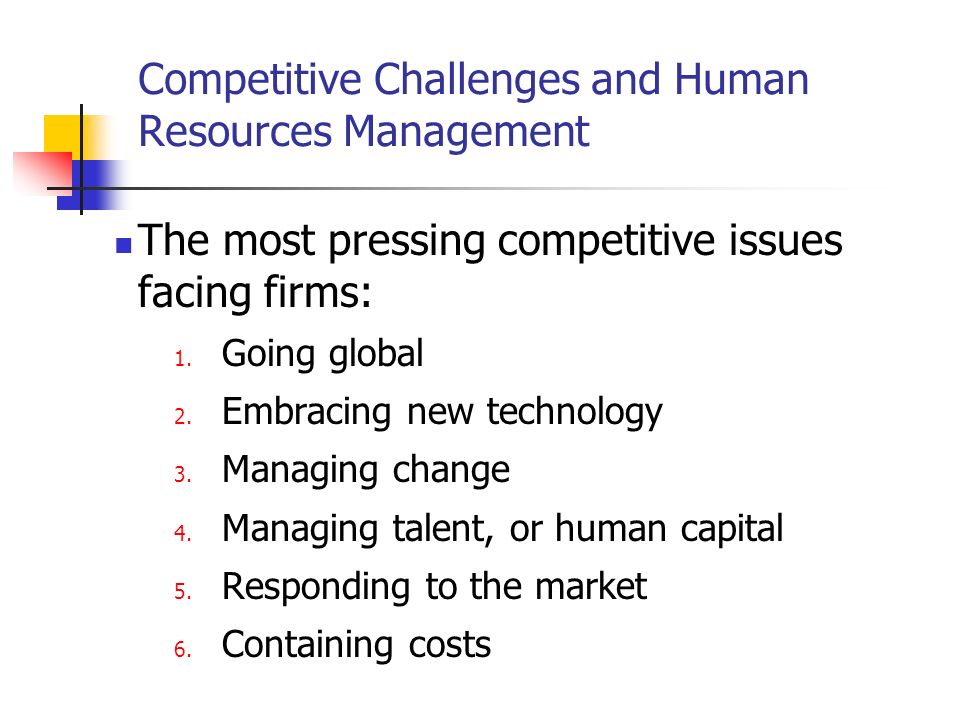 Competitive Challenges and Human Resources Management

The most pressing competitive issues facing firms:

1. Going global
2. Embracing new technology
3. Managing change
4. Managing talent, or human capital
5. Responding to the market
6. Containing costs